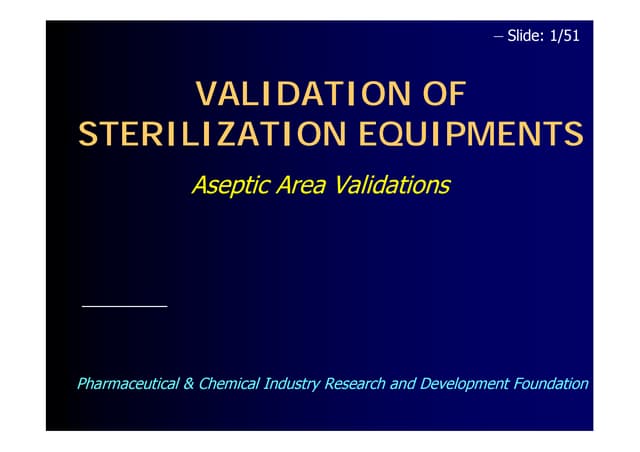 – Slide: 1/51

VALIDATION OF STERILIZATION EQUIPMENTS

Aseptic Area Validations

Pharmaceutical & Chemical Industry Research and Development Foundation